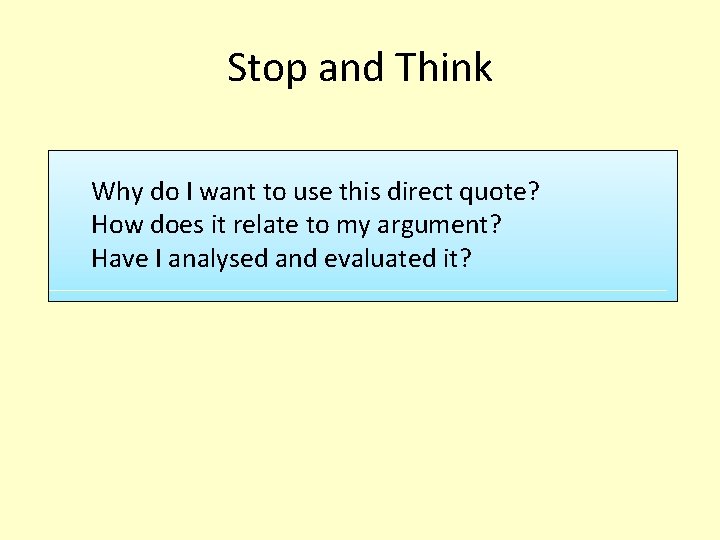 Stop and Think

Why do I want to use this direct quote?
How does it relate to my argument?
Have I analysed and evaluated it?